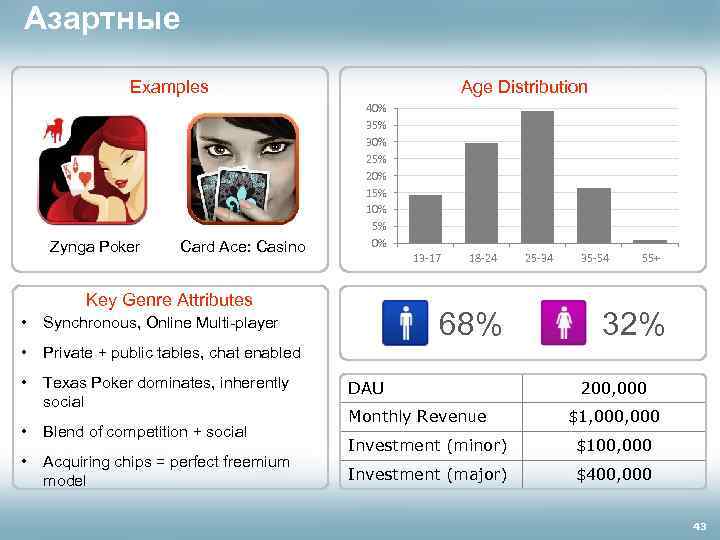 Азартные

Examples

Zynga Poker

Card Ace: Casino

Age Distribution

40%
35%
30%
25%
20%
15%
10%
5%
0%

13-17
18-24
25-34
35-54
55+

Key Genre Attributes

• Synchronous, Online Multi-player
• Private + public tables, chat enabled
• Texas Poker dominates, inherently social
• Blend of competition + social
• Acquiring chips = perfect freemium model

68%

32%

| DAU | 200,000 |
|---|---|
| Monthly Revenue | $1,000,000 |
| Investment (minor) | $100,000 |
| Investment (major) | $400,000 |

43